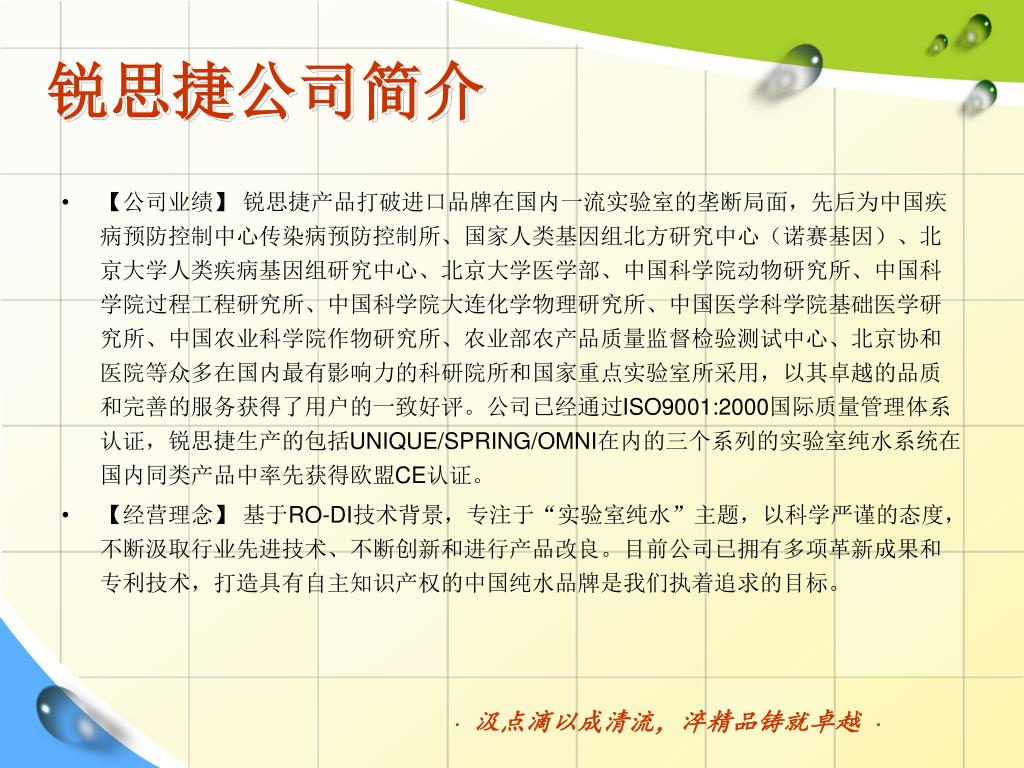 锐思捷公司简介

• 【公司业绩】 锐思捷产品打破进口品牌在国内一流实验室的垄断局面，先后为中国疾病预防控制中心传染病预防控制所、国家人类基因组北方研究中心（诺赛基因）、北京大学人类疾病基因组研究中心、北京大学医学部、中国科学院动物研究所、中国科学院过程工程研究所、中国科学院大连化学物理研究所、中国医学科学院基础医学研究所、中国农业科学院作物研究所、农业部农产品质量监督检验测试中心、北京协和医院等众多在国内最有影响力的科研院所和国家重点实验室所采用，以其卓越的品质和完善的服务获得了用户的一致好评。公司已经通过ISO9001:2000国际质量管理体系认证，锐思捷生产的包括UNIQUE/SPRING/OMNI在内的三个系列的实验室纯水系统在国内同类产品中率先获得欧盟CE认证。

• 【经营理念】 基于RO-DI技术背景，专注于“实验室纯水”主题，以科学严谨的态度，不断汲取行业先进技术、不断创新和进行产品改良。目前公司已拥有多项革新成果和专利技术，打造具有自主知识产权的中国纯水品牌是我们执着追求的目标。

· 汲点滴以成清流，淬精品铸就卓越 ·